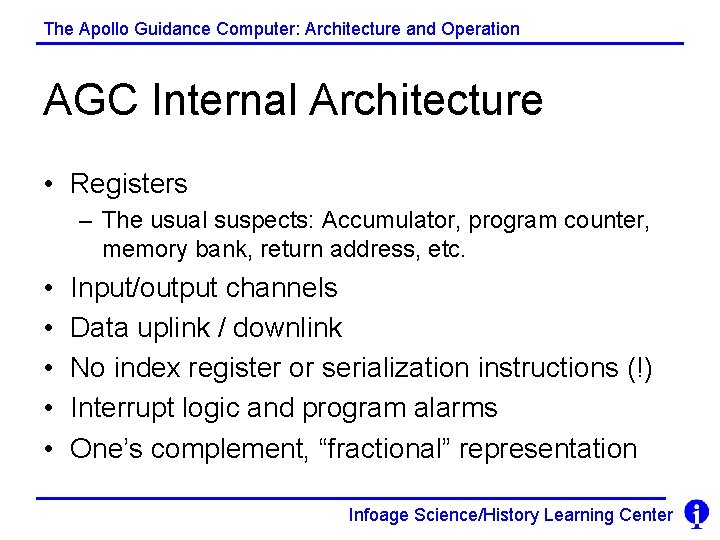 The Apollo Guidance Computer: Architecture and Operation

AGC Internal Architecture

• Registers
– The usual suspects: Accumulator, program counter, memory bank, return address, etc.
• Input/output channels
• Data uplink / downlink
• No index register or serialization instructions (!)
• Interrupt logic and program alarms
• One's complement, "fractional" representation

Infoage Science/History Learning Center